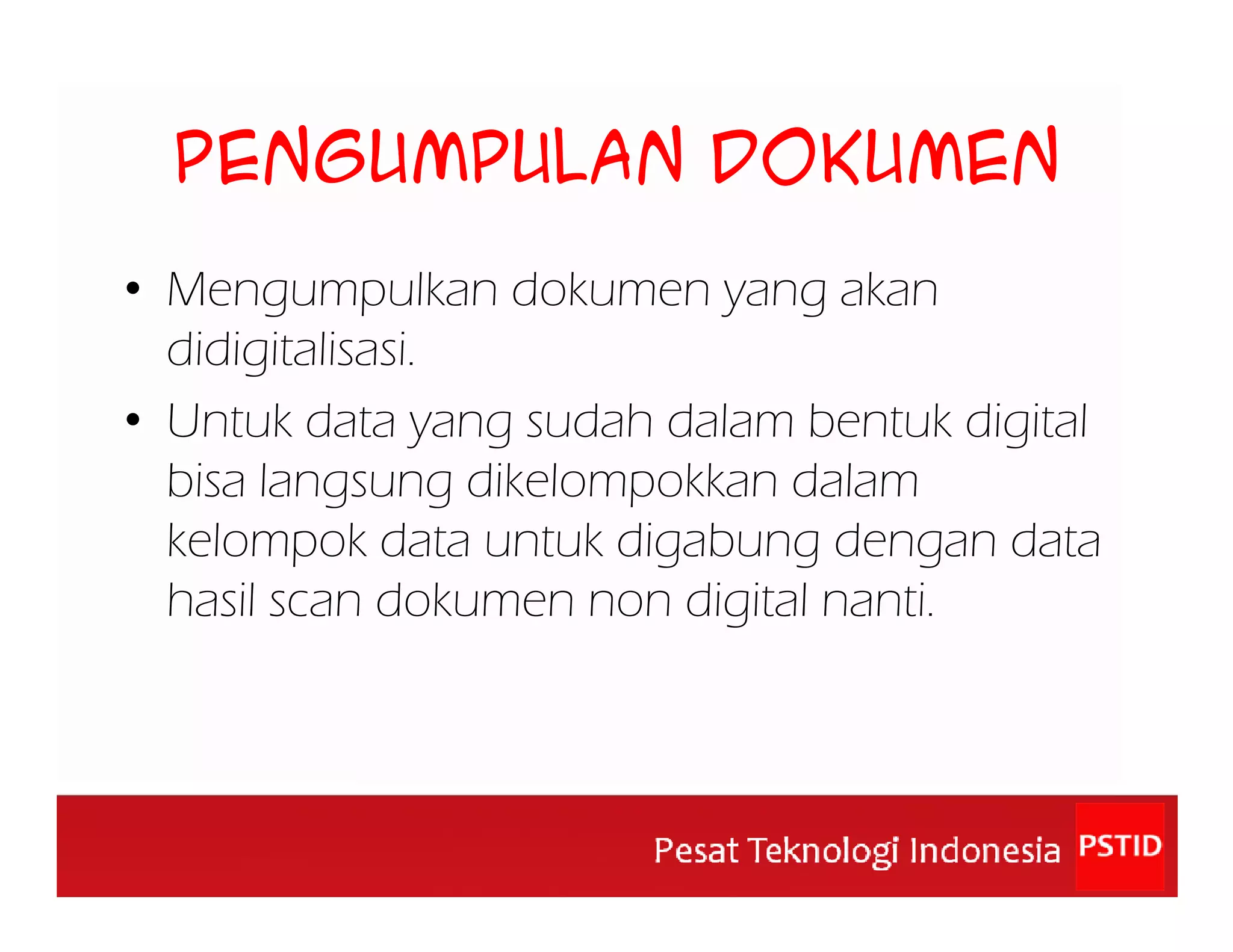 PENGUMPULAN DOKUMEN

• Mengumpulkan dokumen yang akan didigitalisasi.

• Untuk data yang sudah dalam bentuk digital bisa langsung dikelompokkan dalam kelompok data untuk digabung dengan data hasil scan dokumen non digital nanti.

Pesat Teknologi Indonesia PSTID